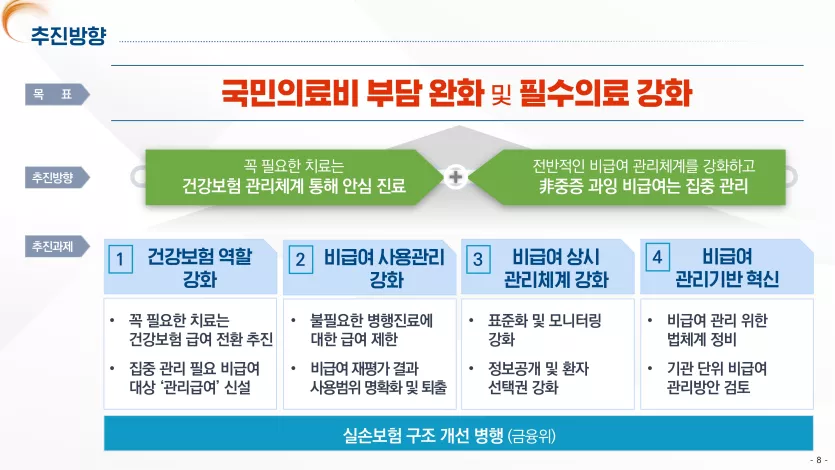 추진방향

목 표

국민의료비 부담 완화 및 필수의료 강화

추진방향

꼭 필요한 치료는 건강보험 관리체계 통해 안심 진료

+

전반적인 비급여 관리체계를 강화하고 非중증 과잉 비급여는 집중 관리

추진과제

1 건강보험 역할 강화

• 꼭 필요한 치료는 건강보험 급여 전환 추진

• 집중 관리 필요 비급여 대상 '관리급여' 신설

2 비급여 사용관리 강화

• 불필요한 병행진료에 대한 급여 제한

• 비급여 재평가 결과 사용범위 명확화 및 퇴출

3 비급여 상시 관리체계 강화

• 표준화 및 모니터링 강화

• 정보공개 및 환자 선택권 강화

4 비급여 관리기반 혁신

• 비급여 관리 위한 법체계 정비

• 기관 단위 비급여 관리방안 검토

실손보험 구조 개선 병행 (금융위)

- 8 -